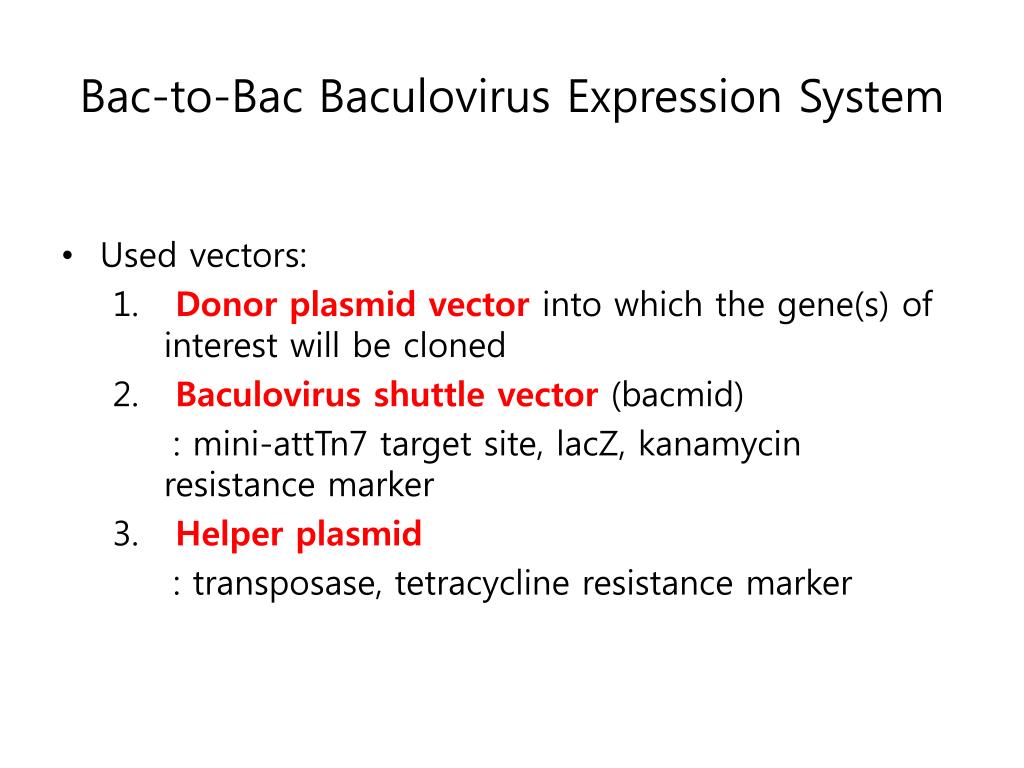 Bac-to-Bac Baculovirus Expression System

• Used vectors:
1. Donor plasmid vector into which the gene(s) of interest will be cloned
2. Baculovirus shuttle vector (bacmid)
: mini-attTn7 target site, lacZ, kanamycin resistance marker
3. Helper plasmid
: transposase, tetracycline resistance marker